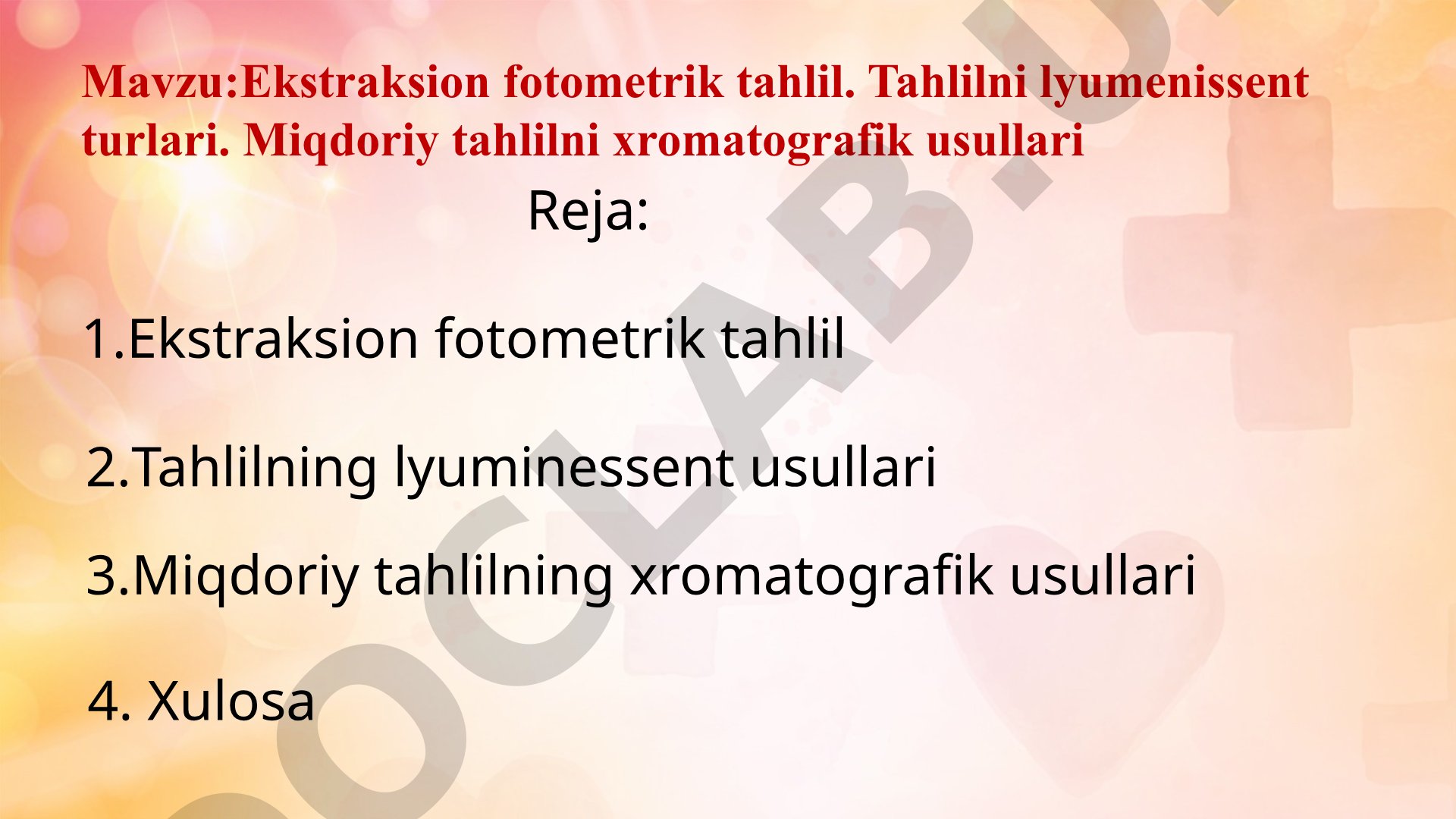 Mavzu:Ekstraksion fotometrik tahlil. Tahlilni lyumenissent turlari. Miqdoriy tahlilni xromatografik usullari

Reja:

1.Ekstraksion fotometrik tahlil

2.Tahlilning lyuminessent usullari

3.Miqdoriy tahlilning xromatografik usullari

4. Xulosa

OCLAB.U